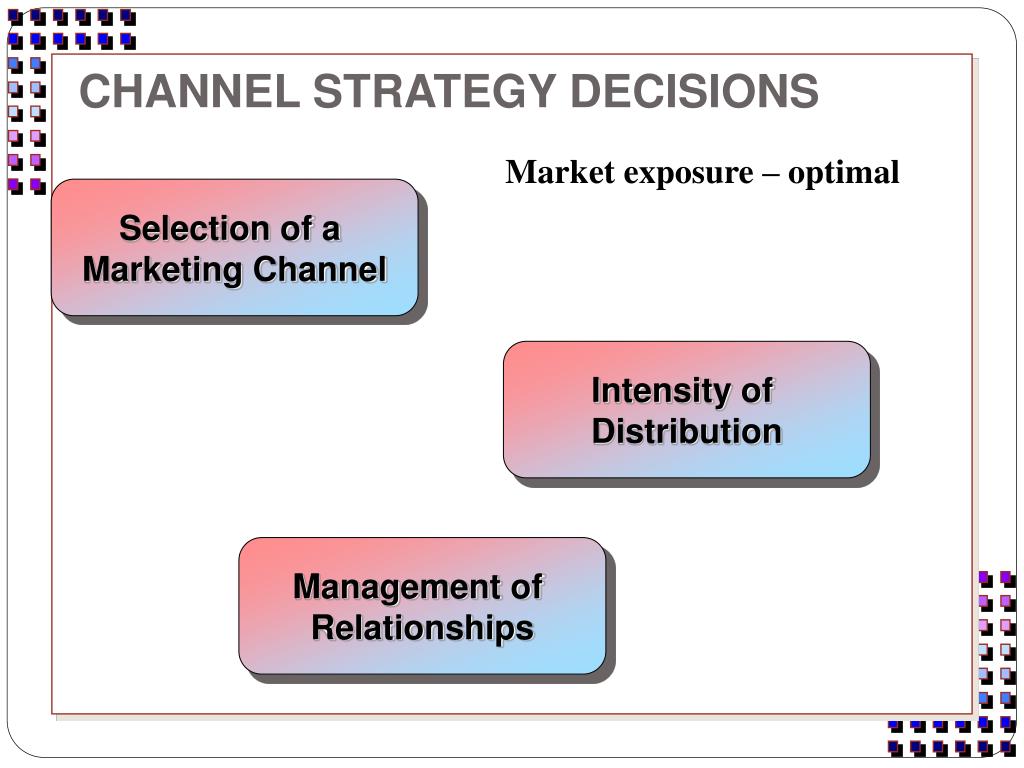 CHANNEL STRATEGY DECISIONS

Market exposure – optimal

Selection of a Marketing Channel

Intensity of Distribution

Management of Relationships